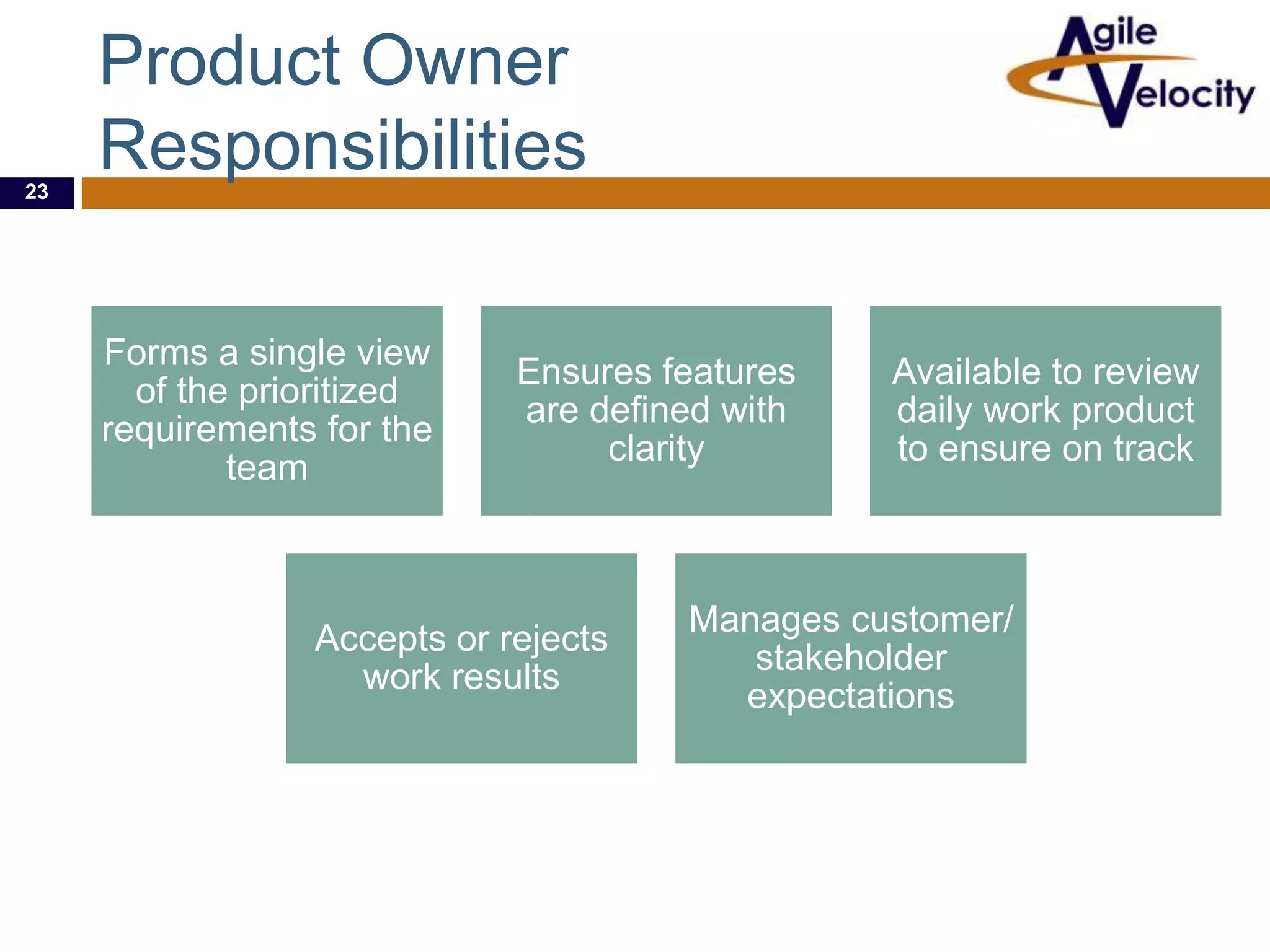 Product Owner Responsibilities

Agile Velocity

23

Forms a single view of the prioritized requirements for the team

Ensures features are defined with clarity

Available to review daily work product to ensure on track

Accepts or rejects work results

Manages customer/ stakeholder expectations